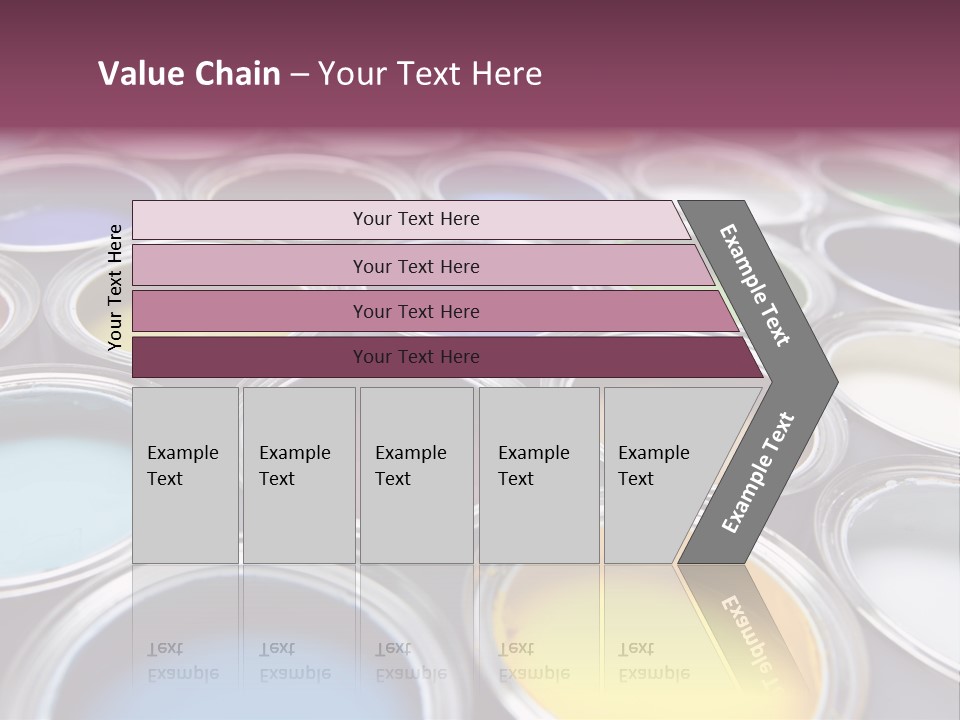 Value Chain – Your Text Here

Your Text Here

Your Text Here

Your Text Here

Your Text Here

Your Text Here

Example Text

Example Text

Example Text

Example Text

Example Text

Example Text

Example Text